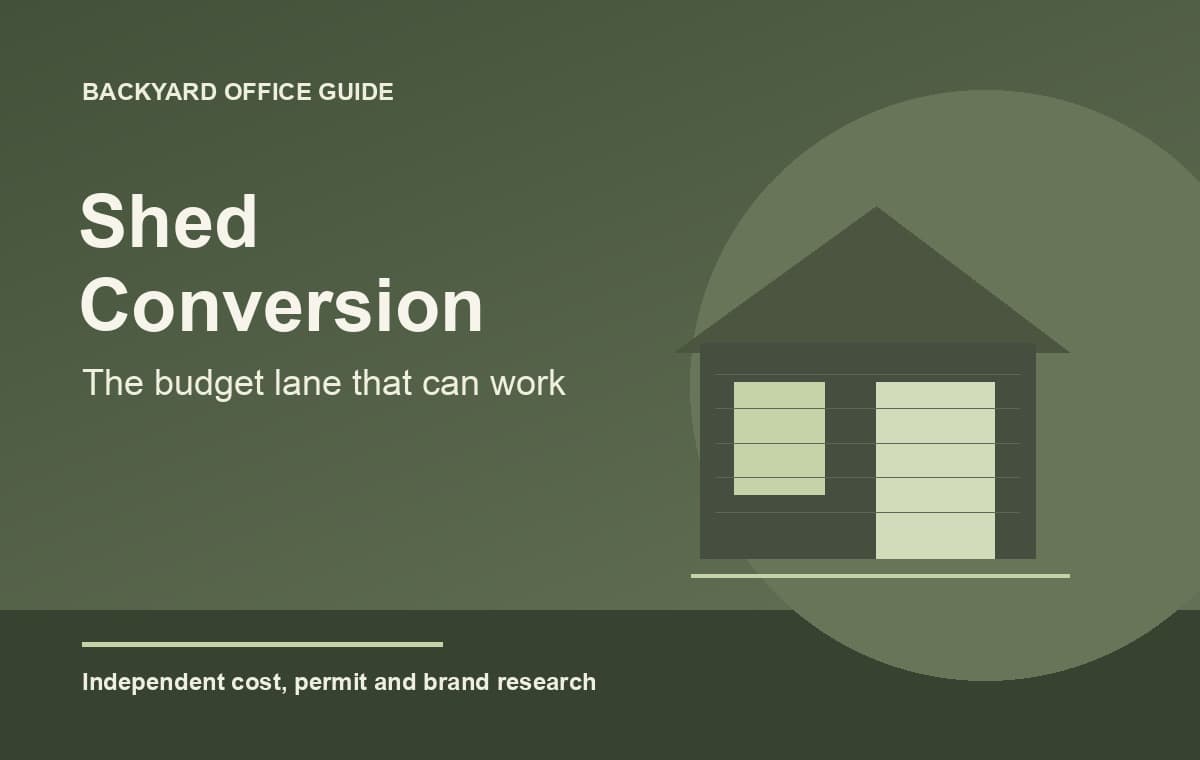 BACKYARD OFFICE GUIDE

Shed Conversion

The budget lane that can work

Independent cost, permit and brand research